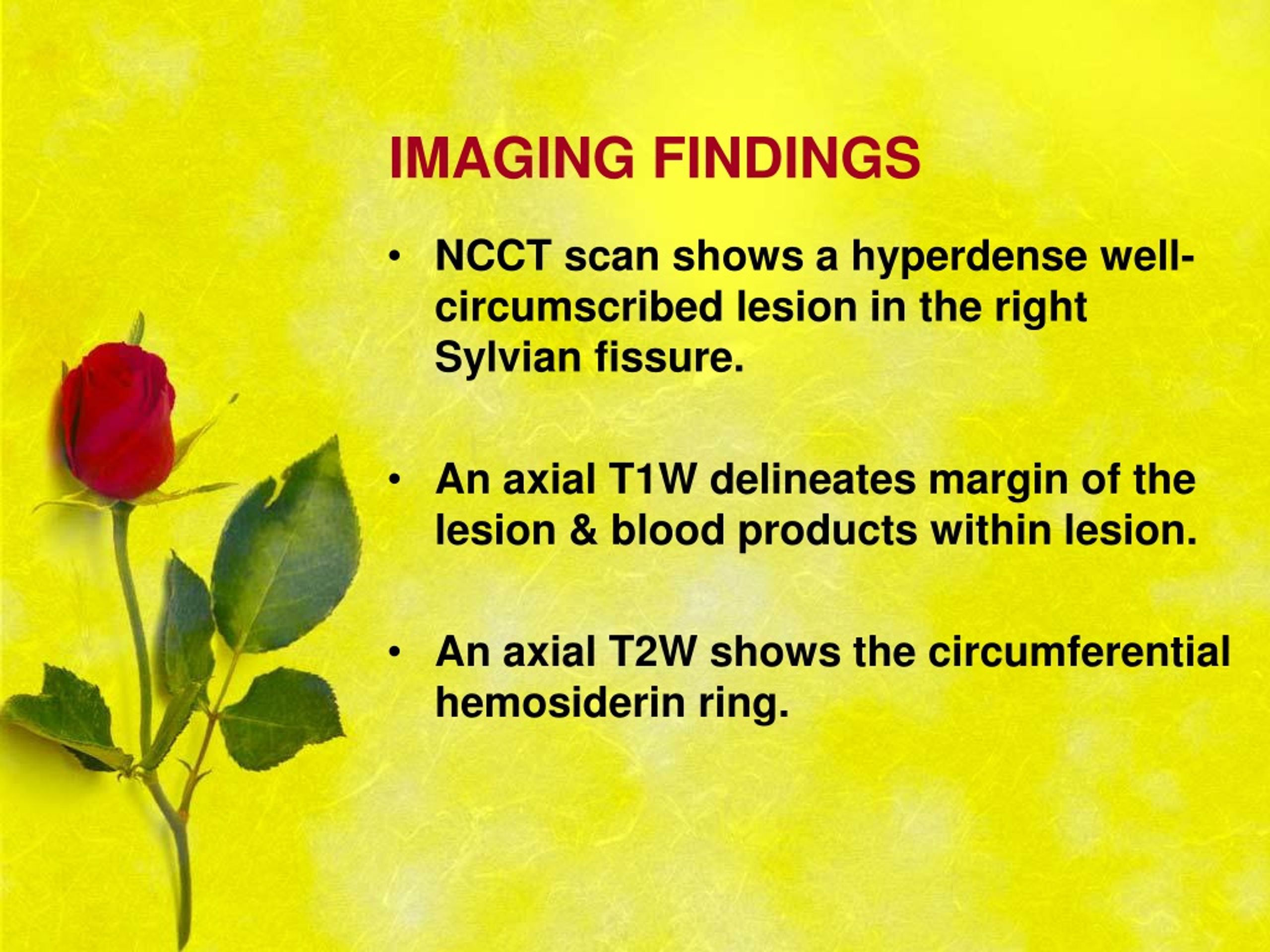 IMAGING FINDINGS

• NCCT scan shows a hyperdense well-circumscribed lesion in the right Sylvian fissure.

• An axial T1W delineates margin of the lesion & blood products within lesion.

• An axial T2W shows the circumferential hemosiderin ring.